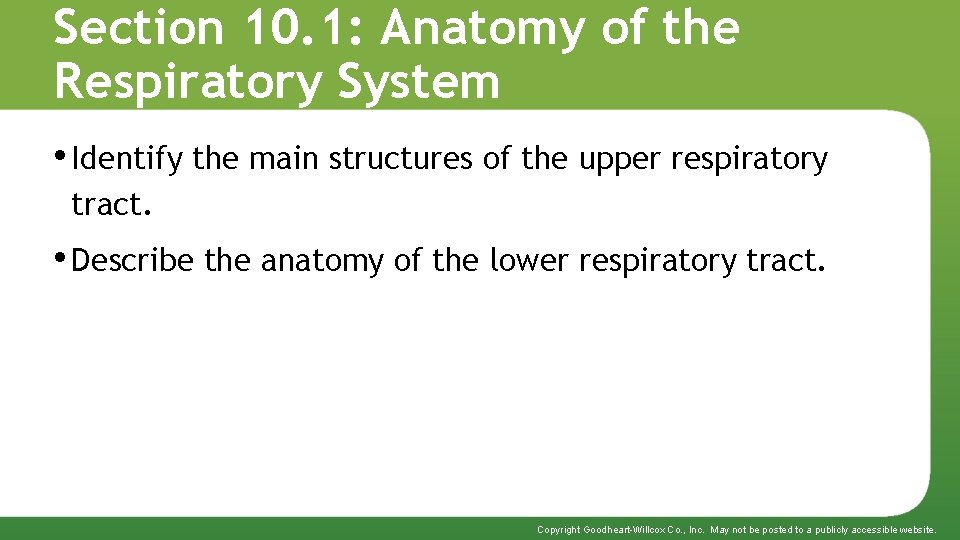 Section 10.1: Anatomy of the Respiratory System

• Identify the main structures of the upper respiratory tract.

• Describe the anatomy of the lower respiratory tract.

Copyright Goodheart-Willcox Co., Inc. May not be posted to a publicly accessible website.